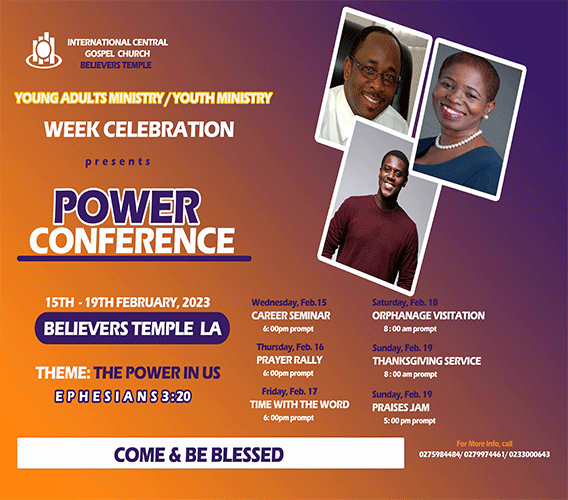 INTERNATIONAL CENTRAL GOSPEL CHURCH
BELIEVERS TEMPLE

YOUNG ADULTS MINISTRY / YOUTH MINISTRY

WEEK CELEBRATION

presents

POWER CONFERENCE

15TH - 19TH FEBRUARY, 2023

BELIEVERS TEMPLE LA

THEME: THE POWER IN US

EPHESIANS 3:20

Wednesday, Feb.15
CAREER SEMINAR
6: 00pm prompt

Thursday, Feb. 16
PRAYER RALLY
6: 00pm prompt

Friday, Feb. 17
TIME WITH THE WORD
6: 00pm prompt

Saturday, Feb. 18
ORPHANAGE VISITATION
8 : 00 am prompt

Sunday, Feb. 19
THANKSGIVING SERVICE
8 : 00 am prompt

Sunday, Feb. 19
PRAISES JAM
5: 00 pm prompt

COME & BE BLESSED

For More Info, call
0275984484/ 0279974461/ 0233000643